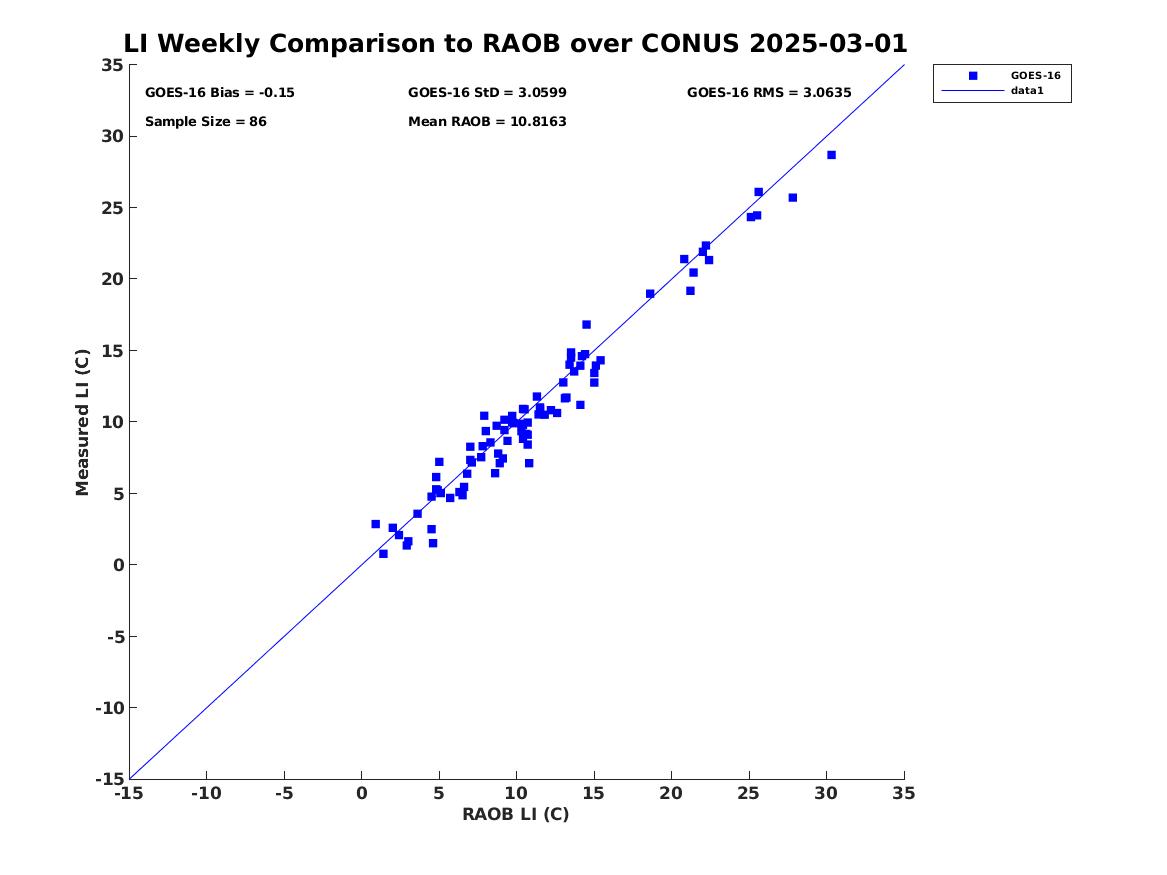 LI Weekly Comparison to RAOB over CONUS 2025-03-01

GOES-16 Bias = -0.15
GOES-16 StD = 3.0599
GOES-16 RMS = 3.0635
Sample Size = 86
Mean RAOB = 10.8163

GOES-16
data1

Measured LI (C)

35
30
25
20
15
10
5
0
-5
-10
-15

-15 -10 -5 0 5 10 15 20 25 30 35

RAOB LI (C)